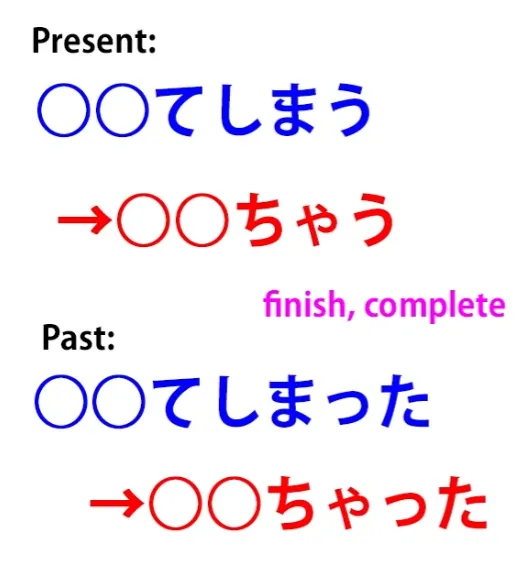 Present:

○○てしまう

→○○ちゃう

finish, complete

Past:

○○てしまった

→○○ちゃった